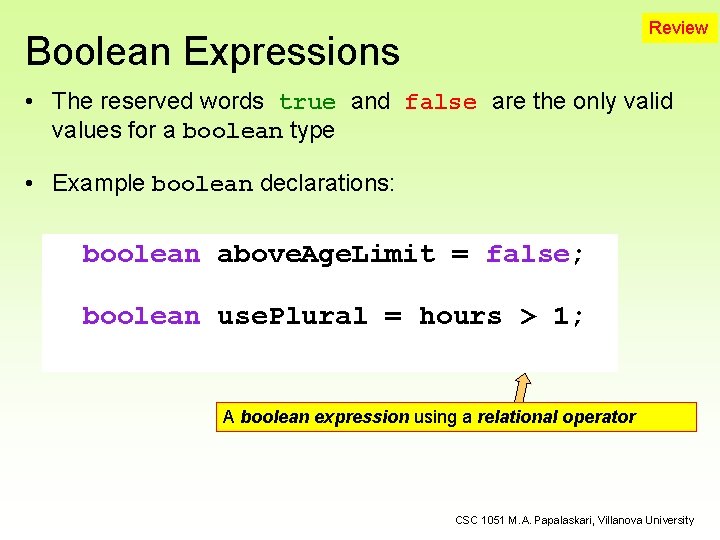 Review

Boolean Expressions

• The reserved words true and false are the only valid values for a boolean type

• Example boolean declarations:

boolean aboveAgeLimit = false;

boolean usePlural = hours > 1;

A boolean expression using a relational operator

CSC 1051 M.A. Papalaskari, Villanova University